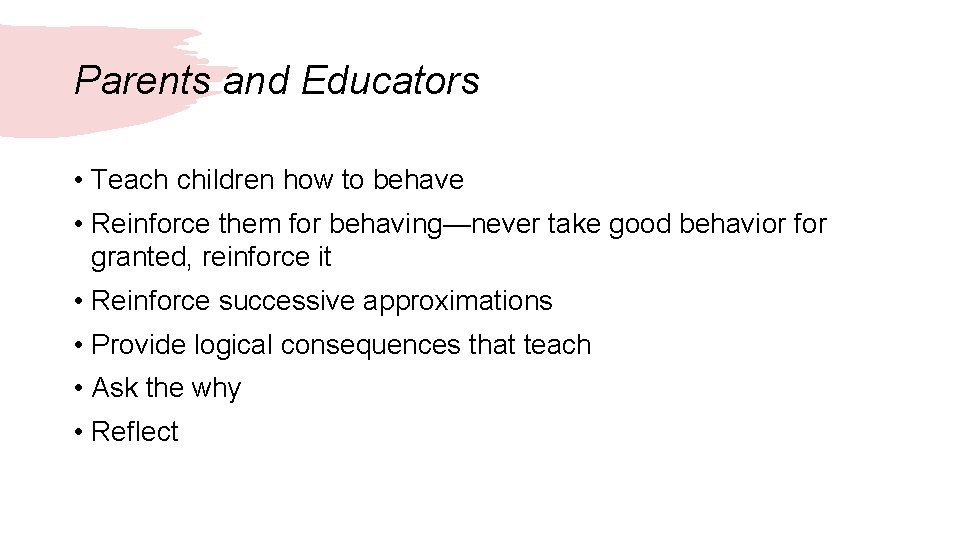 Parents and Educators

• Teach children how to behave
• Reinforce them for behaving—never take good behavior for granted, reinforce it
• Reinforce successive approximations
• Provide logical consequences that teach
• Ask the why
• Reflect